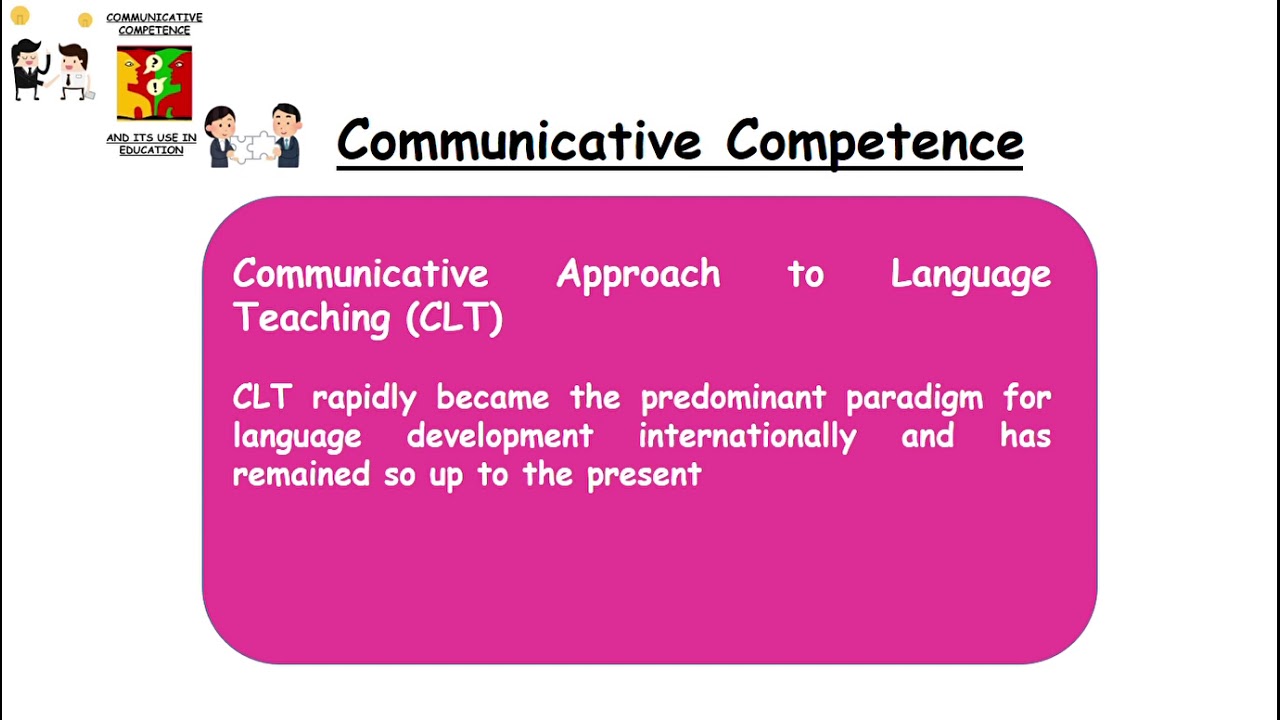 COMMUNICATIVE COMPETENCE

AND ITS USE IN EDUCATION

Communicative Competence

Communicative Approach to Language Teaching (CLT)

CLT rapidly became the predominant paradigm for language development internationally and has remained so up to the present